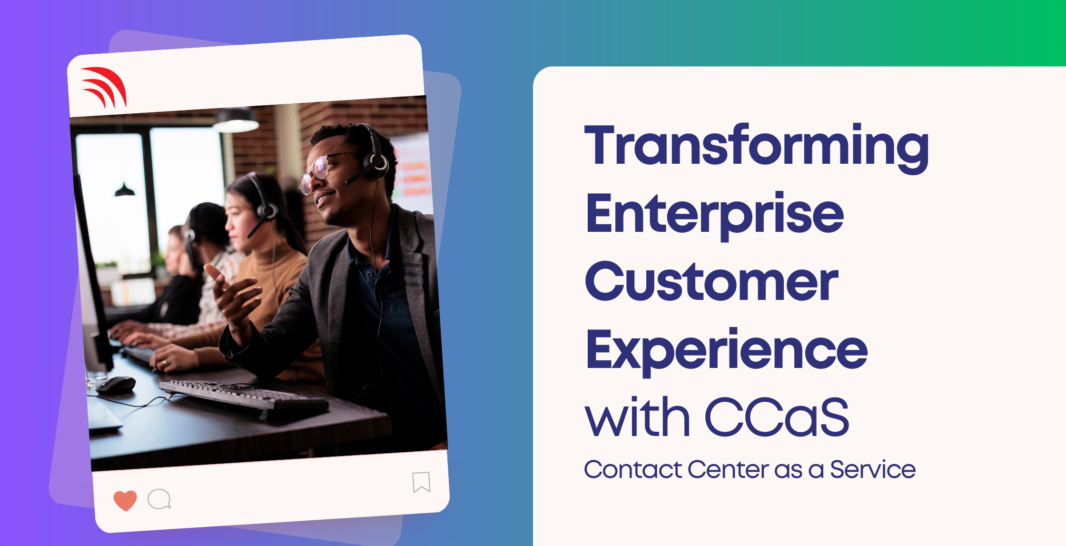 Transforming Enterprise Customer Experience with CCaS

Contact Center as a Service